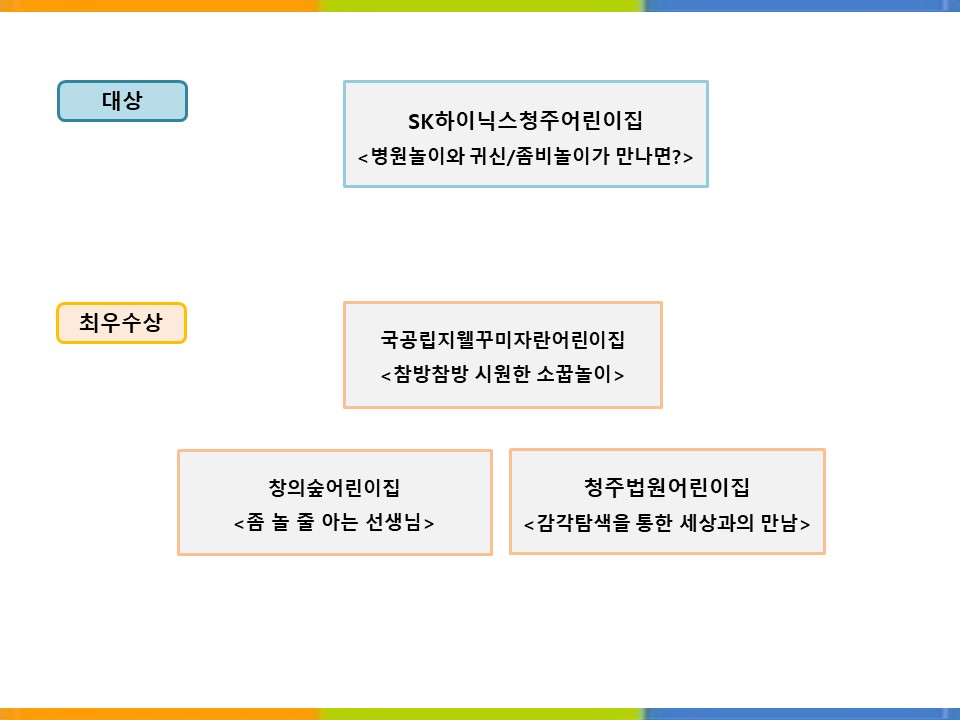 대상

SK하이닉스청주어린이집
<병원놀이와 귀신/좀비놀이가 만나면?>

최우수상

국공립지웰꾸미자란어린이집
<참방참방 시원한 소꿉놀이>

창의숲어린이집
<좀 놀 줄 아는 선생님>

청주법원어린이집
<감각탐색을 통한 세상과의 만남>